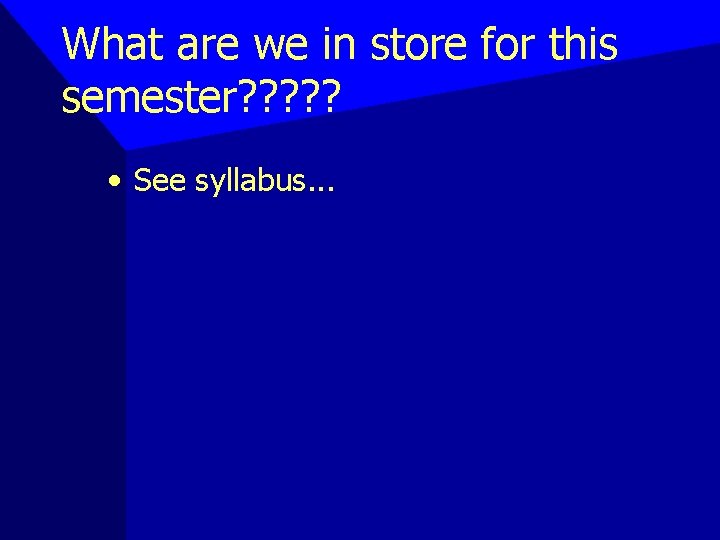 What are we in store for this semester?????

• See syllabus...